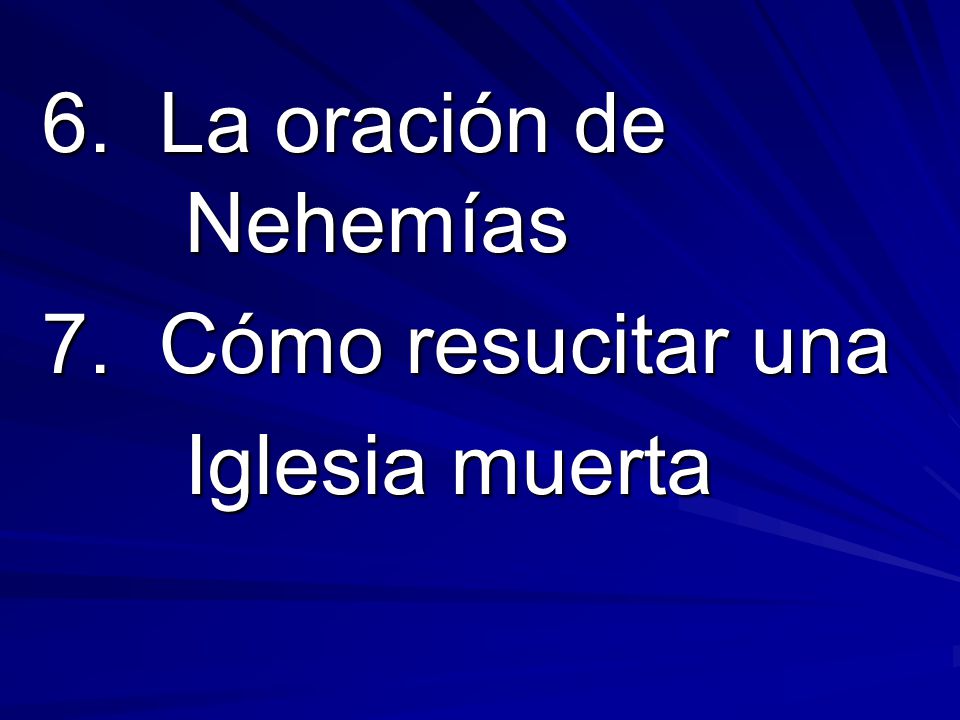 6. La oración de Nehemías

7. Cómo resucitar una Iglesia muerta